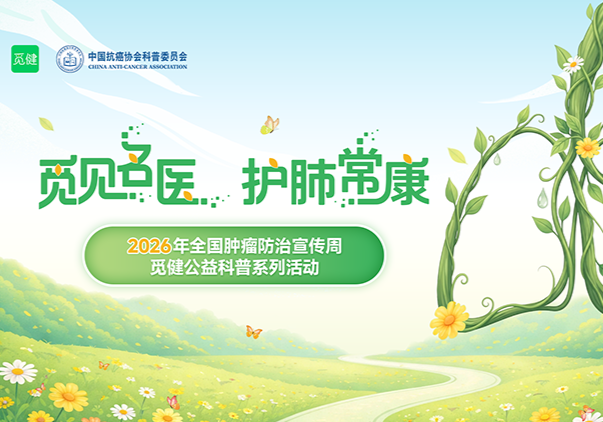 觅健

中国抗癌协会科普委员会
CHINA ANTI-CANCER ASSOCIATION

觅见名医 护肺常康

2026年全国肿瘤防治宣传周
觅健公益科普系列活动